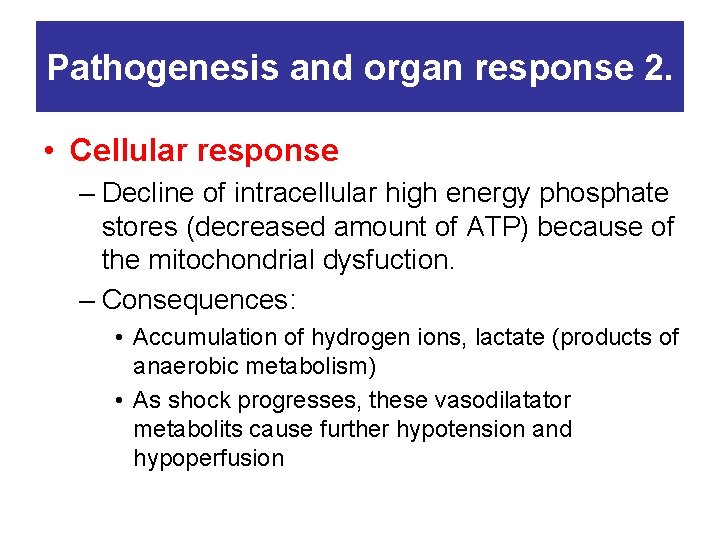 Pathogenesis and organ response 2.

• Cellular response

– Decline of intracellular high energy phosphate stores (decreased amount of ATP) because of the mitochondrial dysfuction.

– Consequences:

• Accumulation of hydrogen ions, lactate (products of anaerobic metabolism)

• As shock progresses, these vasodilatator metabolits cause further hypotension and hypoperfusion